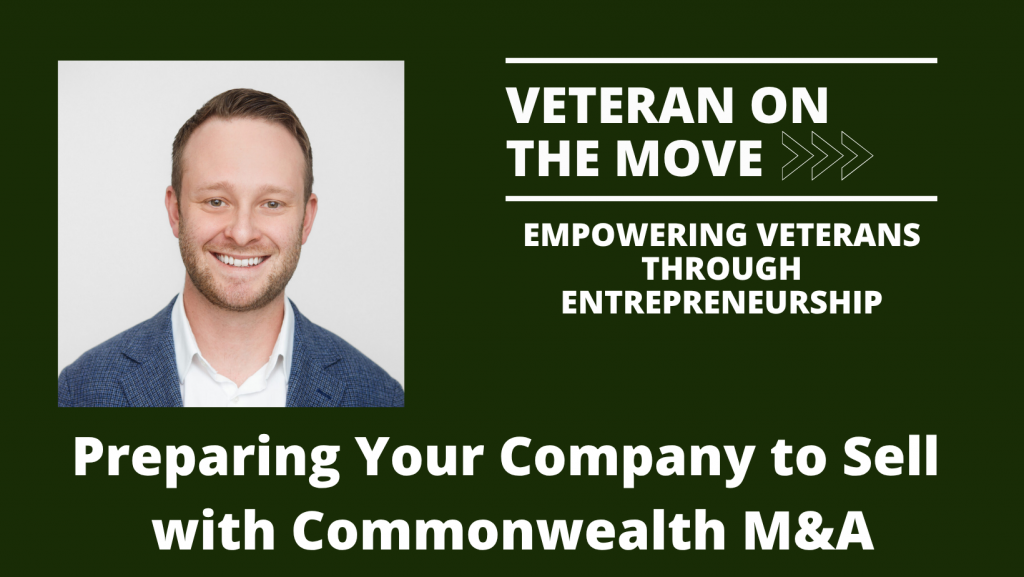 VETERAN ON THE MOVE

EMPOWERING VETERANS THROUGH ENTREPRENEURSHIP

Preparing Your Company to Sell with Commonwealth M&A